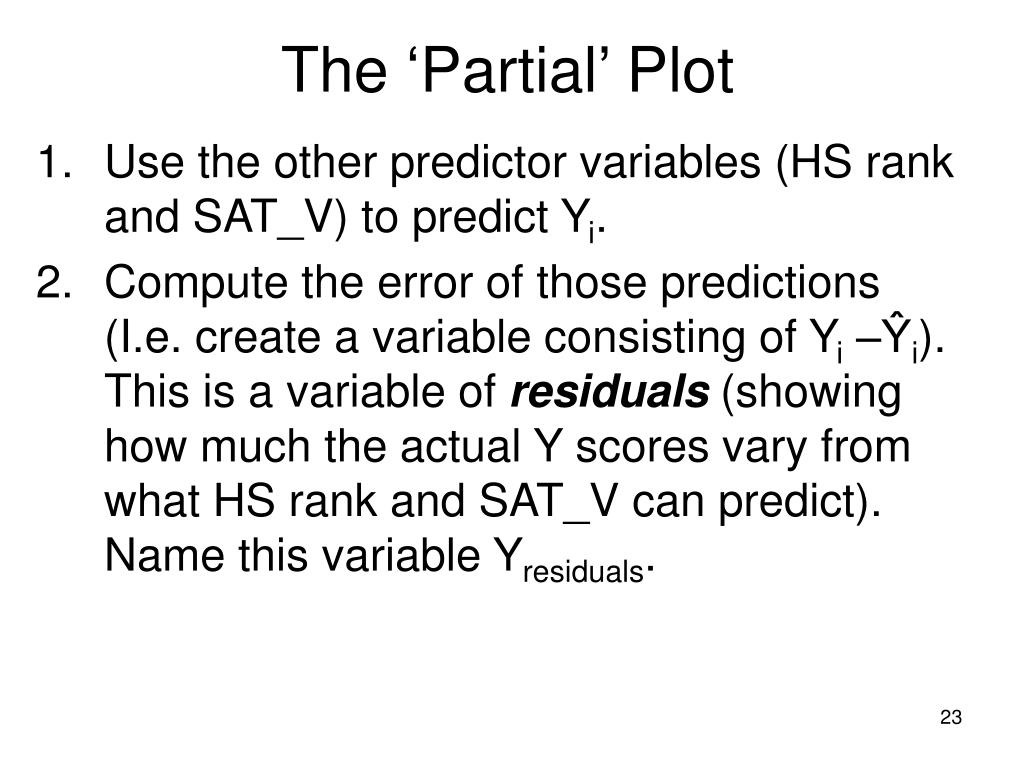 The ‘Partial’ Plot

1. Use the other predictor variables (HS rank and SAT_V) to predict $Y_i$.
2. Compute the error of those predictions (I.e. create a variable consisting of $Y_i - \hat{Y}_i$). This is a variable of ***residuals*** (showing how much the actual Y scores vary from what HS rank and SAT_V can predict). Name this variable $Y_{residuals}$.

23